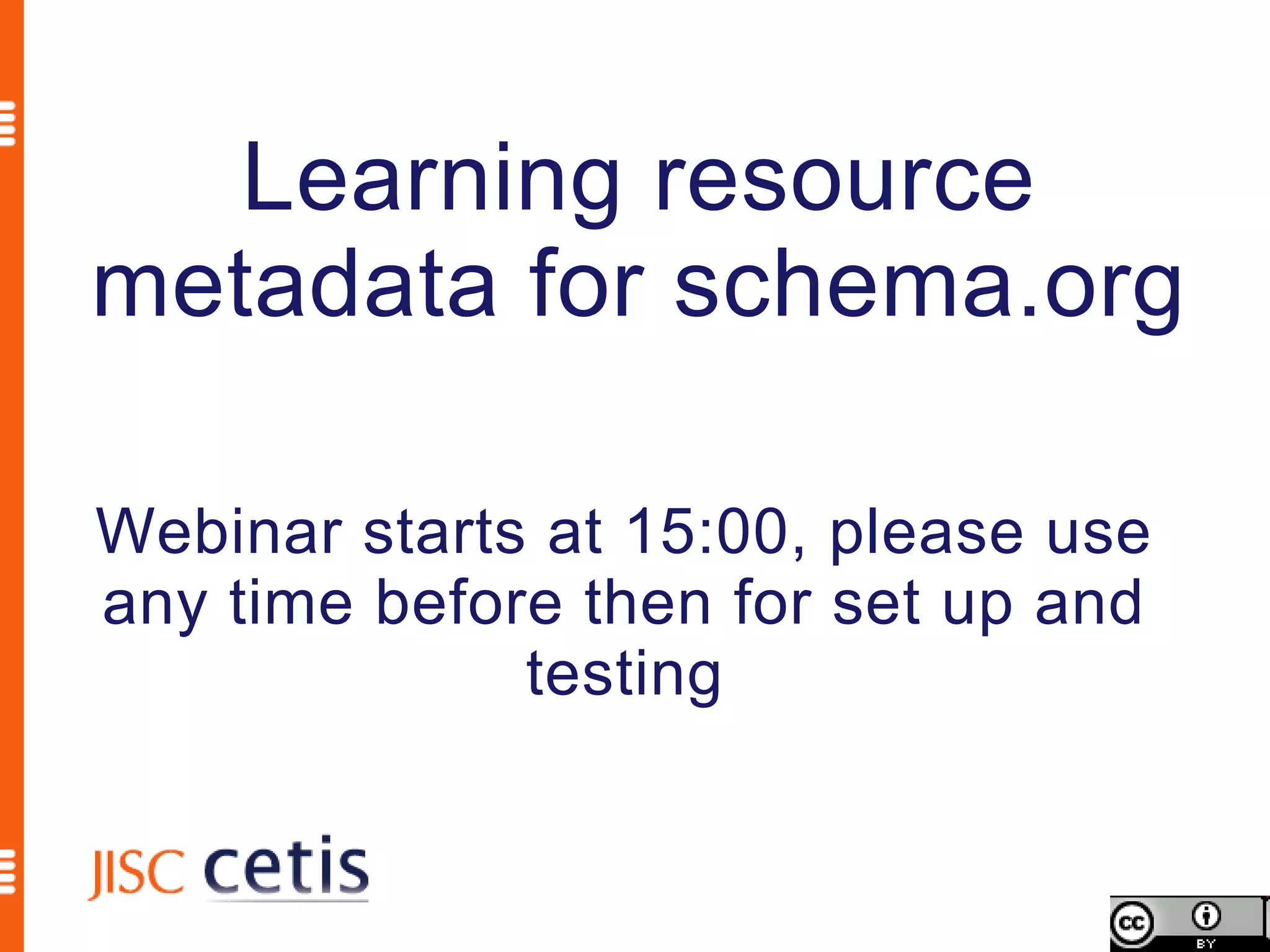 Learning resource metadata for schema.org

Webinar starts at 15:00, please use any time before then for set up and testing

JISC cetis

cc BY